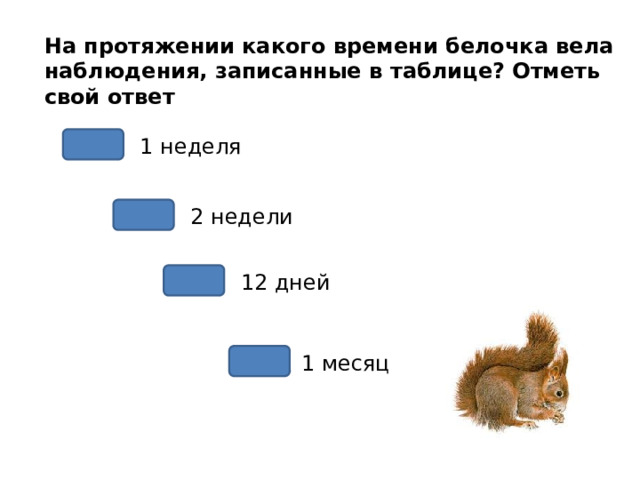 На протяжении какого времени белочка вела наблюдения, записанные в таблице? Отметь свой ответ

1 неделя

2 недели

12 дней

1 месяц